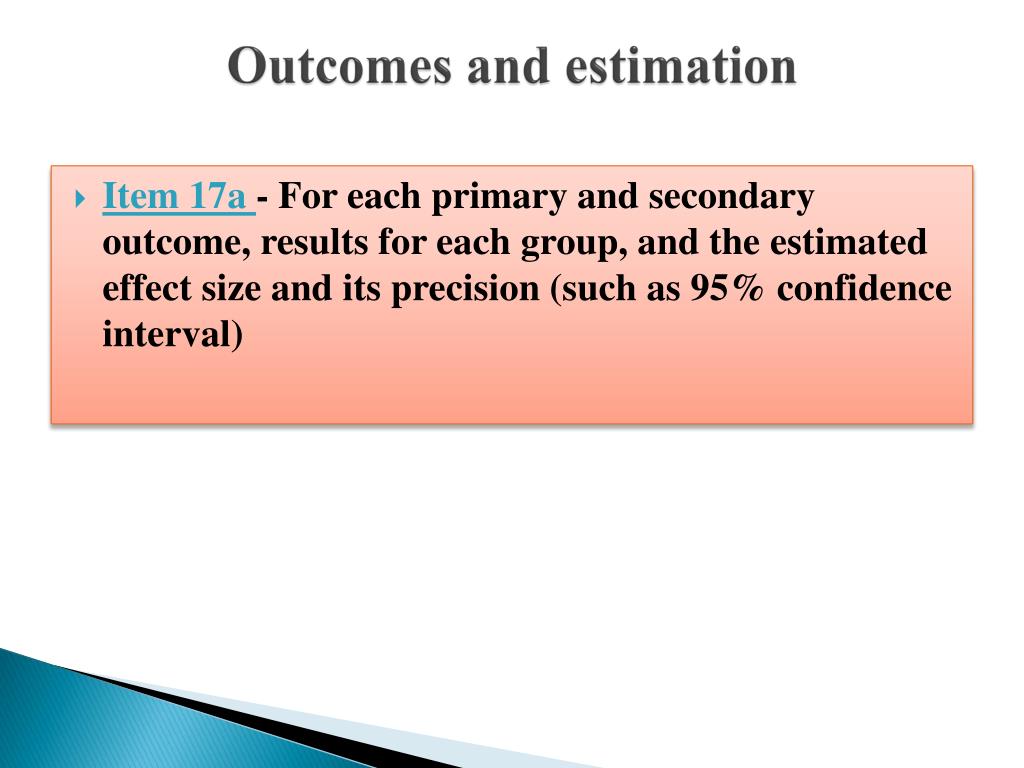 Outcomes and estimation

Item 17a - For each primary and secondary outcome, results for each group, and the estimated effect size and its precision (such as 95% confidence interval)